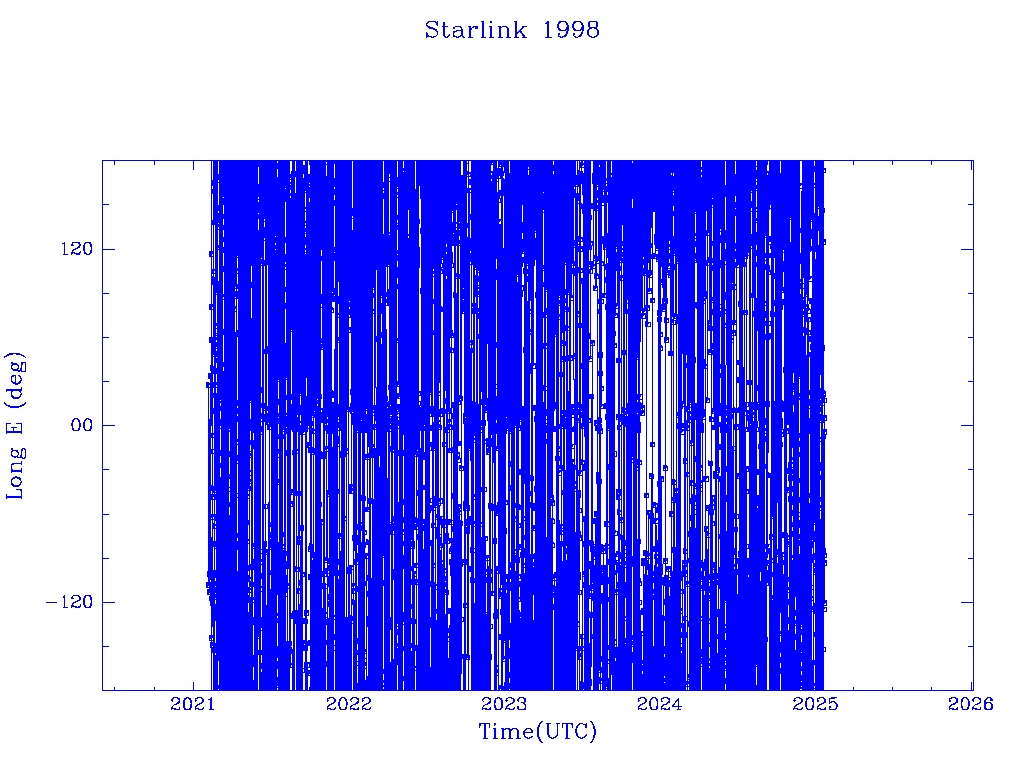 Starlink 1998

Long E (deg)

120
00
−120

2021
2022
2023
2024
2025
2026

Time(UTC)